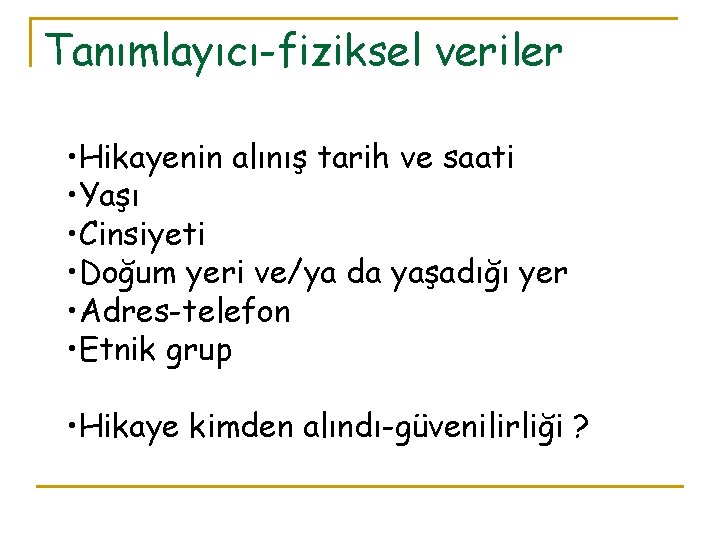 Tanımlayıcı-fiziksel veriler

•Hikayenin alınış tarih ve saati
•Yaşı
•Cinsiyeti
•Doğum yeri ve/ya da yaşadığı yer
•Adres-telefon
•Etnik grup

•Hikaye kimden alındı-güvenilirliği ?